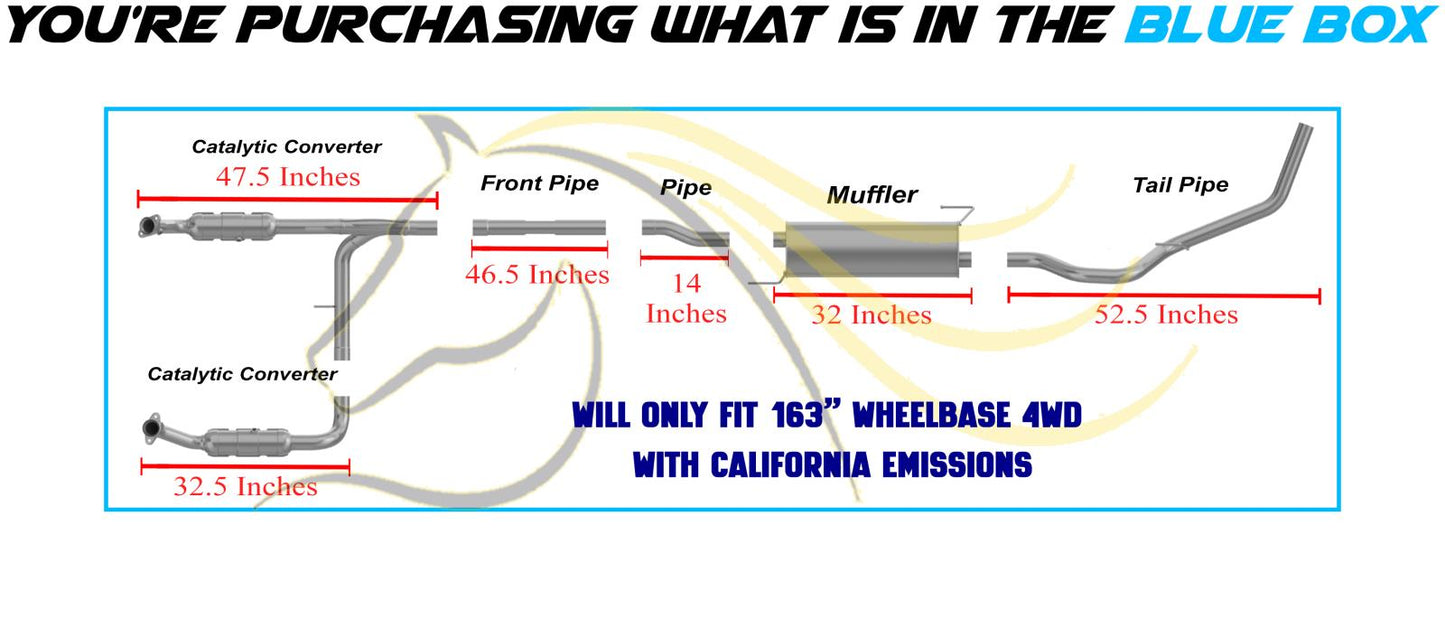 YOU'RE PURCHASING WHAT IS IN THE BLUE BOX

Catalytic Converter
47.5 Inches

Front Pipe
46.5 Inches

Pipe
14 Inches

Muffler
32 Inches

Tail Pipe
52.5 Inches

Catalytic Converter
32.5 Inches

WILL ONLY FIT 163" WHEELBASE 4WD
WITH CALIFORNIA EMISSIONS